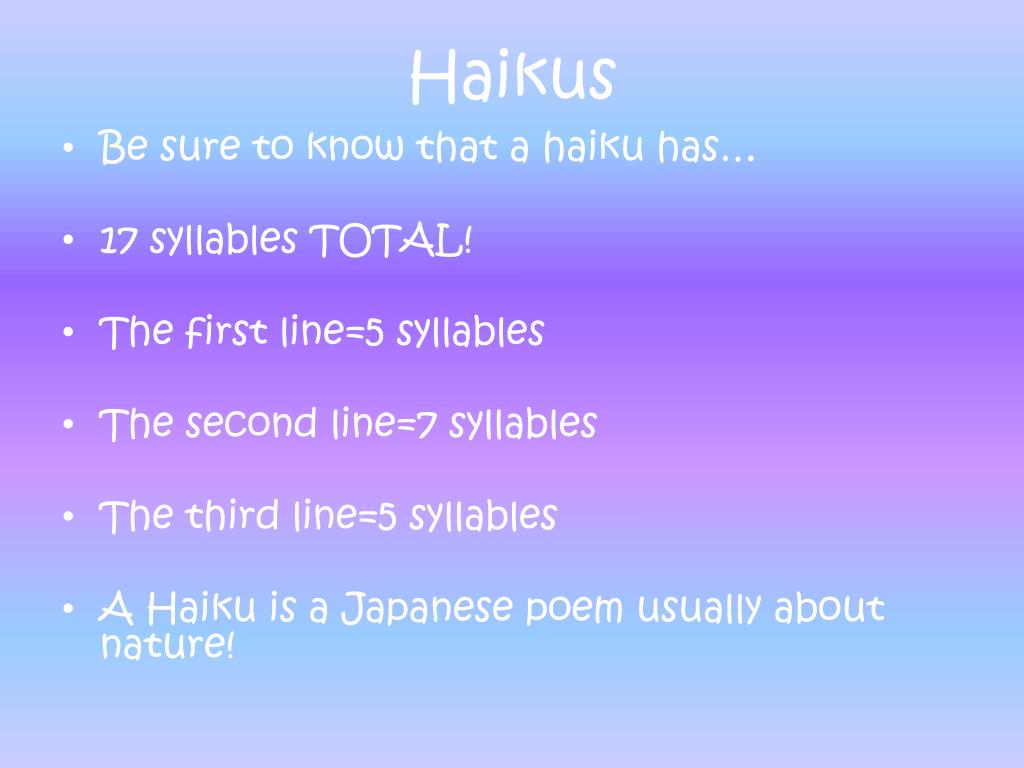 Haikus

• Be sure to know that a haiku has…

• 17 syllables TOTAL!

• The first line=5 syllables

• The second line=7 syllables

• The third line=5 syllables

• A Haiku is a Japanese poem usually about nature!